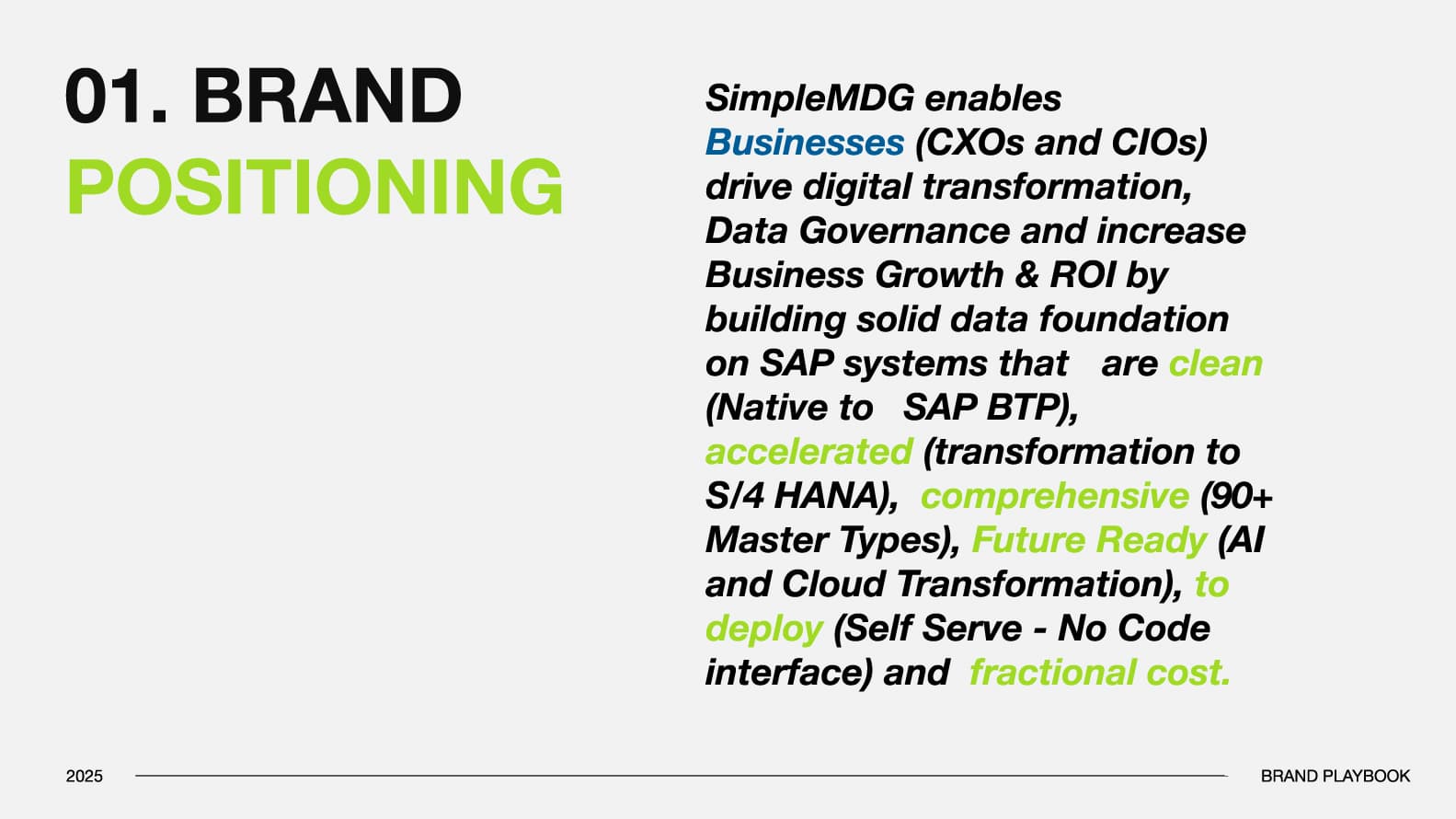 01. BRAND POSITIONING

SimpleMDG enables Businesses (CXOs and CIOs) drive digital transformation, Data Governance and increase Business Growth & ROI by building solid data foundation on SAP systems that are clean (Native to SAP BTP), accelerated (transformation to S/4 HANA), comprehensive (90+ Master Types), Future Ready (AI and Cloud Transformation), to deploy (Self Serve - No Code interface) and fractional cost.

2025

BRAND PLAYBOOK